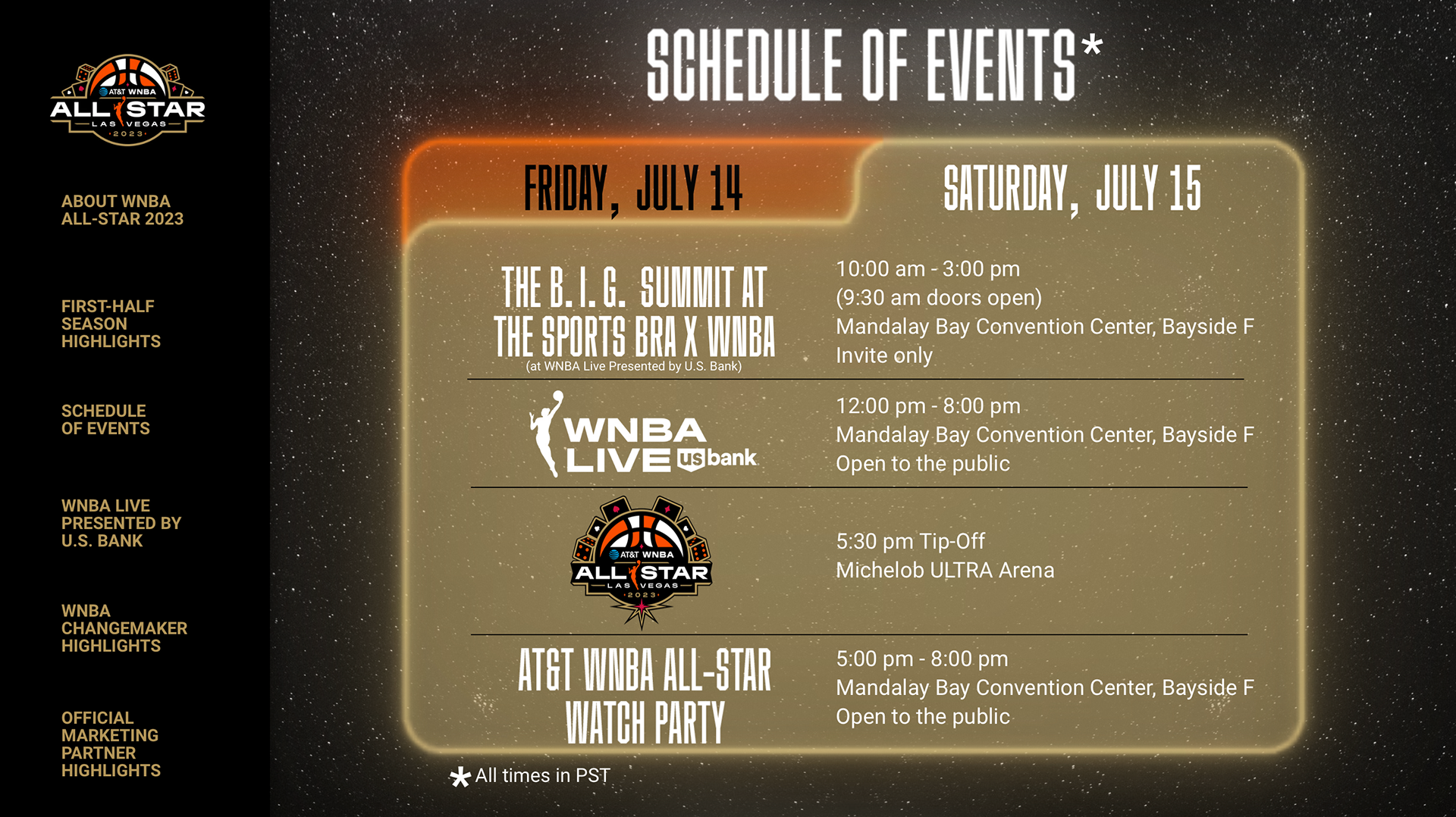 AT&T WNBA ALL STAR LAS VEGAS 2023

ABOUT WNBA ALL-STAR 2023

FIRST-HALF SEASON HIGHLIGHTS

SCHEDULE OF EVENTS

WNBA LIVE PRESENTED BY U.S. BANK

WNBA CHANGEMAKER HIGHLIGHTS

OFFICIAL MARKETING PARTNER HIGHLIGHTS

SCHEDULE OF EVENTS*

FRIDAY, JULY 14

SATURDAY, JULY 15

THE B.I.G. SUMMIT AT THE SPORTS BRA X WNBA
(at WNBA Live Presented by U.S. Bank)

10:00 am - 3:00 pm
(9:30 am doors open)
Mandalay Bay Convention Center, Bayside F
Invite only

WNBA LIVE us bank

12:00 pm - 8:00 pm
Mandalay Bay Convention Center, Bayside F
Open to the public

AT&T WNBA ALL STAR LAS VEGAS 2023

5:30 pm Tip-Off
Michelob ULTRA Arena

AT&T WNBA ALL-STAR WATCH PARTY

5:00 pm - 8:00 pm
Mandalay Bay Convention Center, Bayside F
Open to the public

* All times in PST